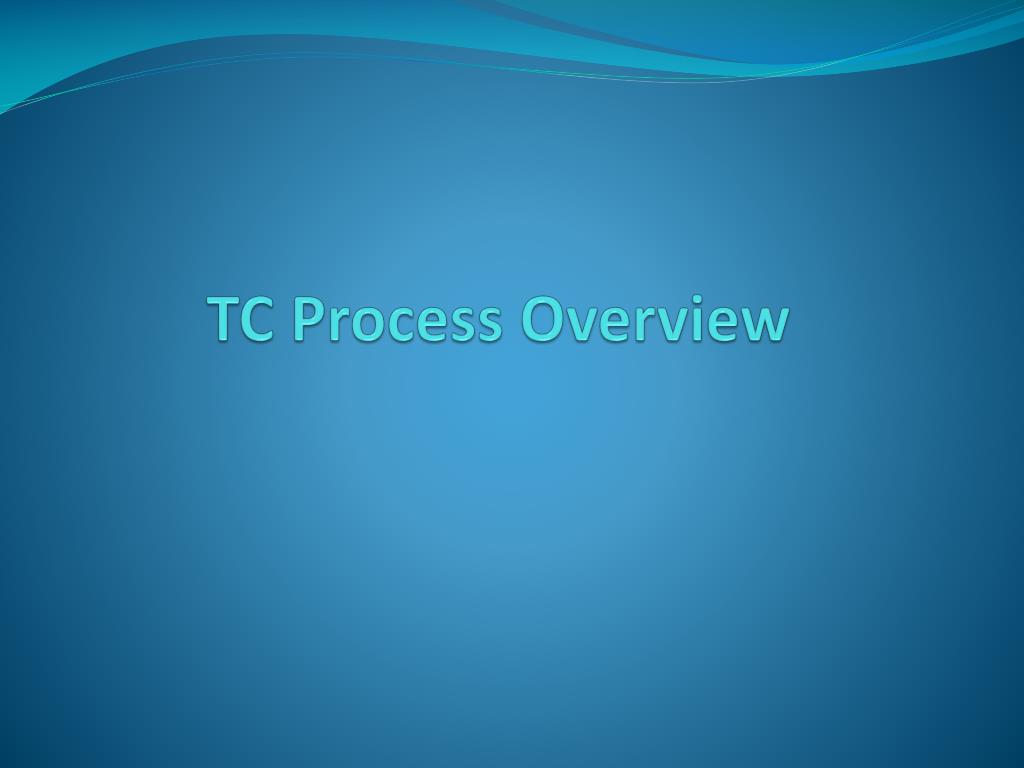 TC Process Overview